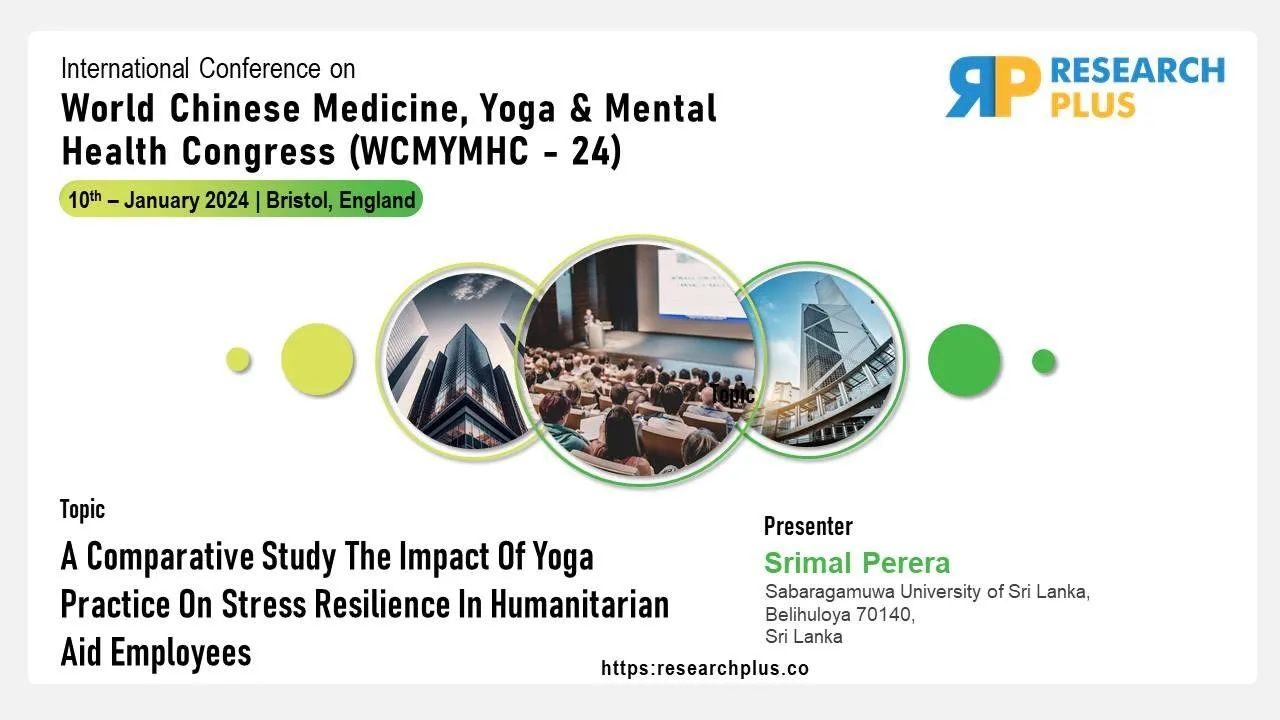 International Conference on
World Chinese Medicine, Yoga & Mental Health Congress (WCMYMHC - 24)

RP RESEARCH PLUS

$10^{th}$ – January 2024 | Bristol, England

Topic

Topic
A Comparative Study The Impact Of Yoga Practice On Stress Resilience In Humanitarian Aid Employees

Presenter
Srimal Perera
Sabaragamuwa University of Sri Lanka,
Belihuloya 70140,
Sri Lanka

https:researchplus.co